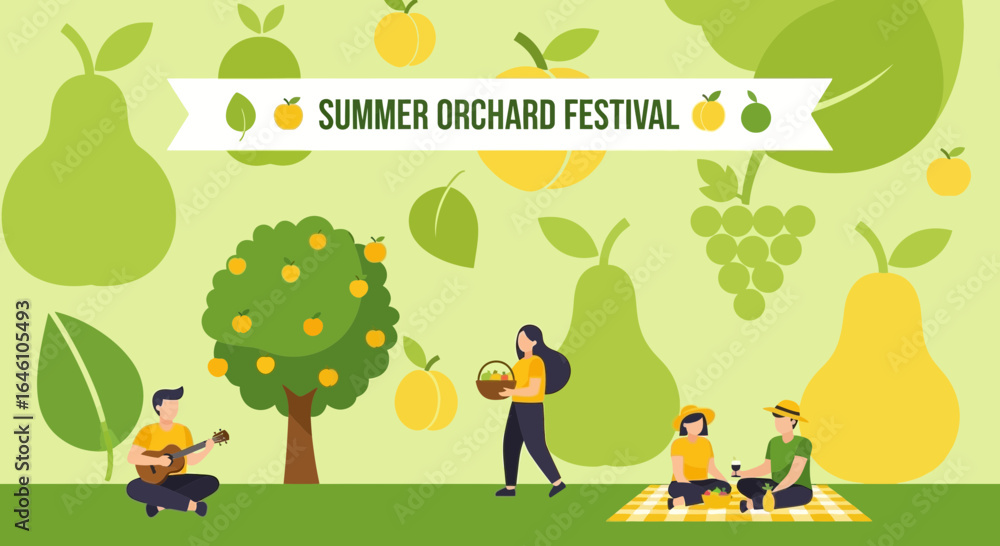 SUMMER ORCHARD FESTIVAL

Adobe Stock | #1646105493